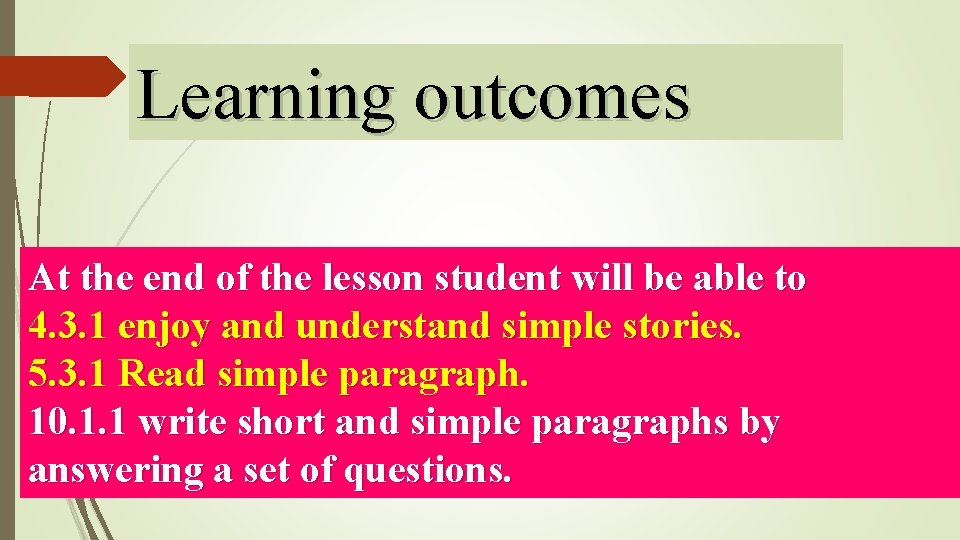 Learning outcomes

At the end of the lesson student will be able to
4.3.1 enjoy and understand simple stories.
5.3.1 Read simple paragraph.
10.1.1 write short and simple paragraphs by answering a set of questions.